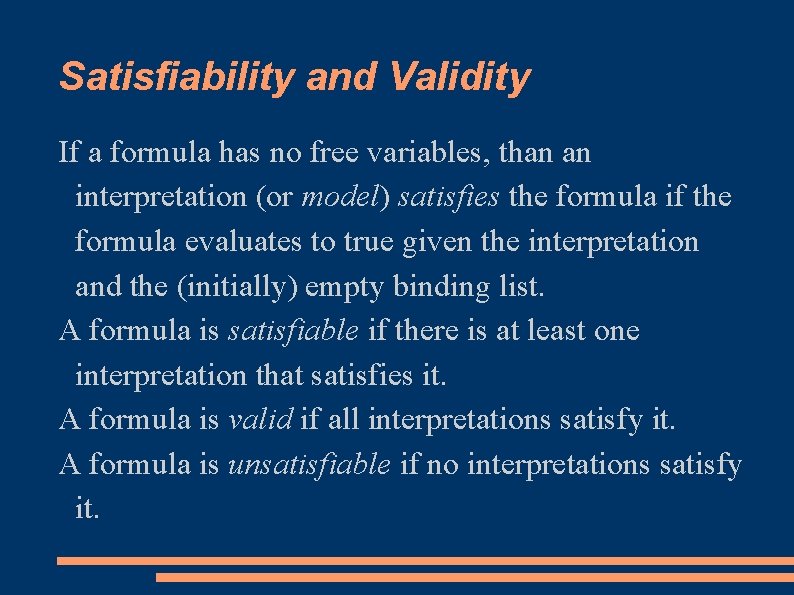 Satisfiability and Validity

If a formula has no free variables, than an interpretation (or model) satisfies the formula if the formula evaluates to true given the interpretation and the (initially) empty binding list.

A formula is satisfiable if there is at least one interpretation that satisfies it.

A formula is valid if all interpretations satisfy it.

A formula is unsatisfiable if no interpretations satisfy it.